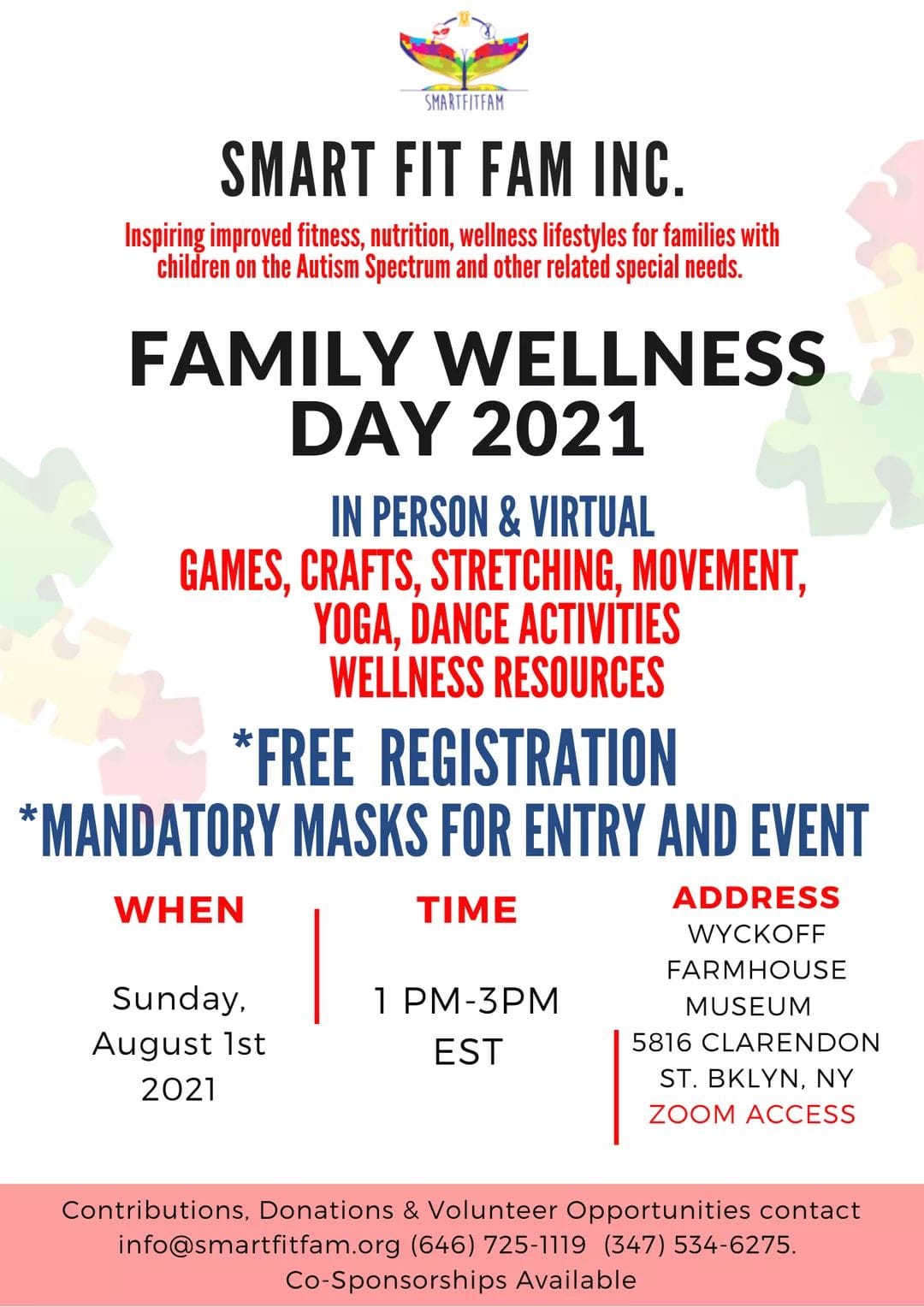 SMARTFITFAM

SMART FIT FAM INC.

Inspiring improved fitness, nutrition, wellness lifestyles for families with children on the Autism Spectrum and other related special needs.

FAMILY WELLNESS DAY 2021

IN PERSON & VIRTUAL
GAMES, CRAFTS, STRETCHING, MOVEMENT, YOGA, DANCE ACTIVITIES
WELLNESS RESOURCES

*FREE REGISTRATION
*MANDATORY MASKS FOR ENTRY AND EVENT

WHEN

Sunday, August 1st 2021

TIME

1 PM-3PM EST

ADDRESS
WYCKOFF FARMHOUSE MUSEUM
5816 CLARENDON ST. BKLYN, NY
ZOOM ACCESS

Contributions, Donations & Volunteer Opportunities contact info@smartfitfam.org (646) 725-1119 (347) 534-6275.
Co-Sponsorships Available